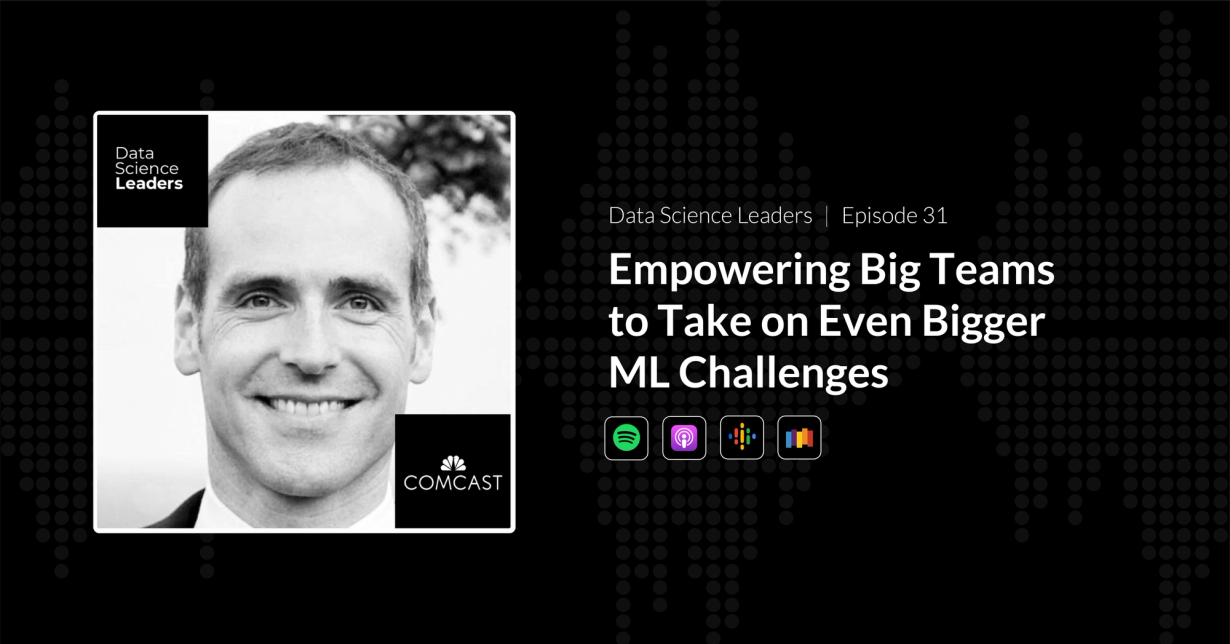 Data Science Leaders

COMCAST

Data Science Leaders | Episode 31

Empowering Big Teams to Take on Even Bigger ML Challenges